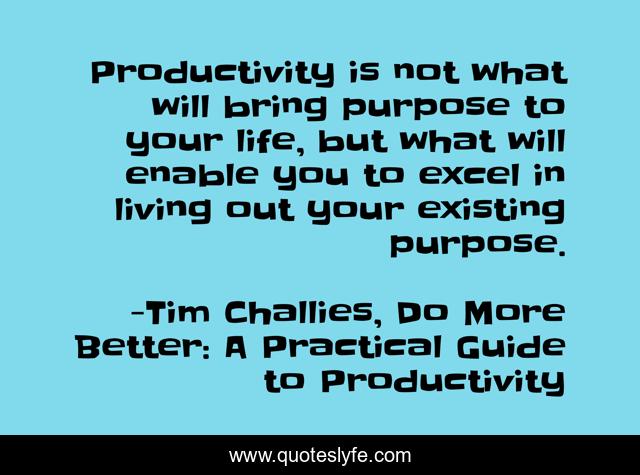 Productivity is not what will bring purpose to your life, but what will enable you to excel in living out your existing purpose.

-Tim Challies, Do More Better: A Practical Guide to Productivity

www.quoteslyfe.com